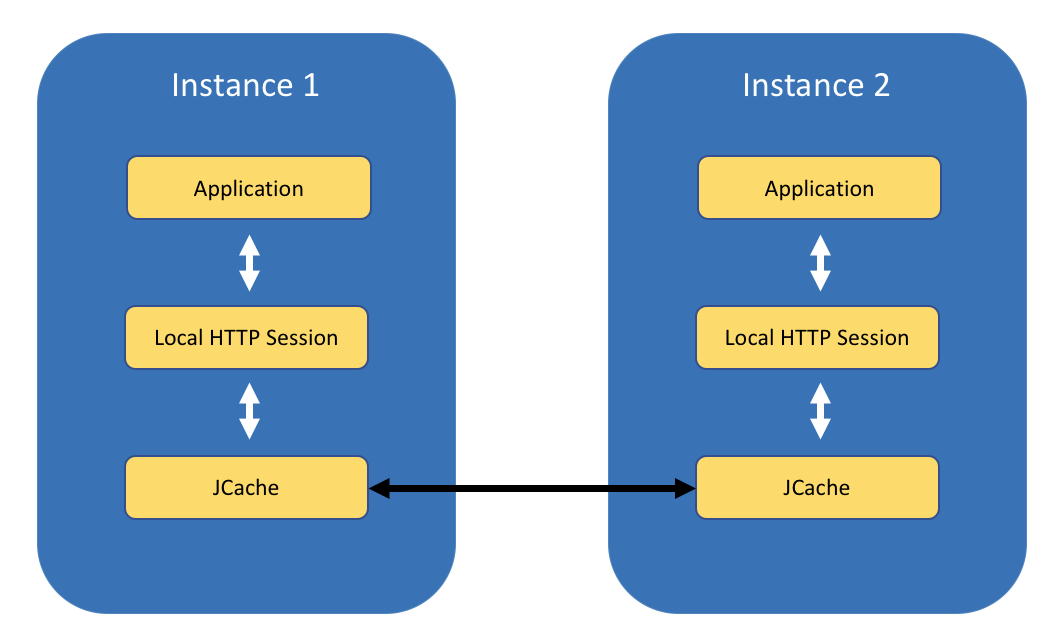 Instance 1

Application

Local HTTP Session

JCache

Instance 2

Application

Local HTTP Session

JCache